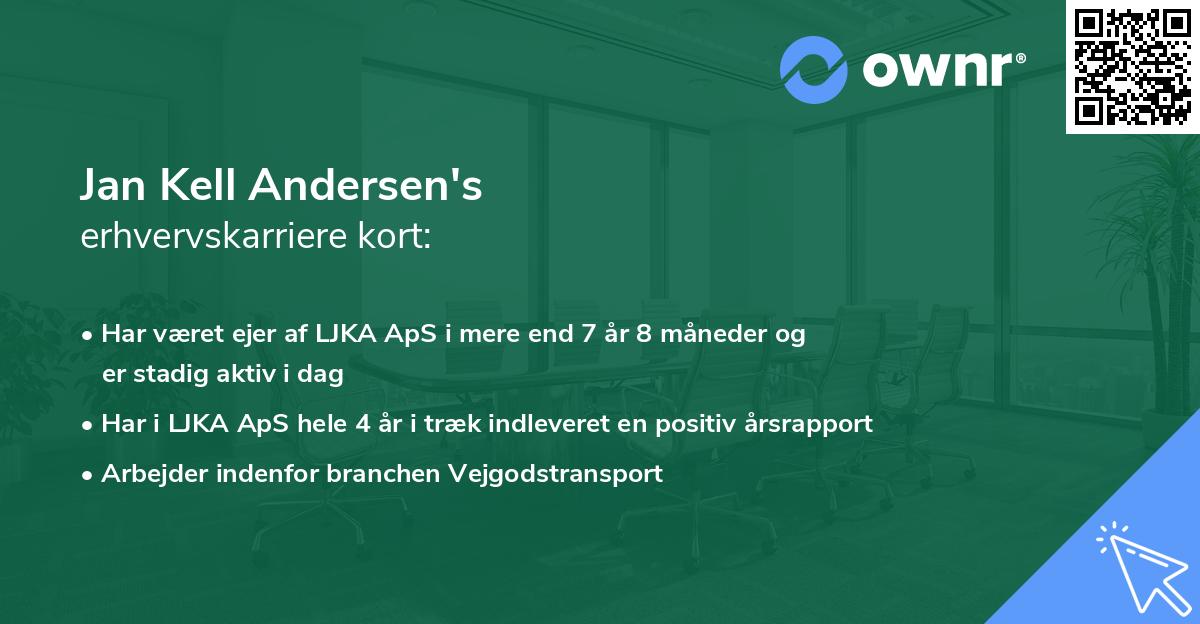 ownr®

Jan Kell Andersen's
erhvervskarriere kort:

• Har været ejer af LJKA ApS i mere end 7 år 8 måneder og er stadig aktiv i dag
• Har i LJKA ApS hele 4 år i træk indleveret en positiv årsrapport
• Arbejder indenfor branchen Vejgodstransport